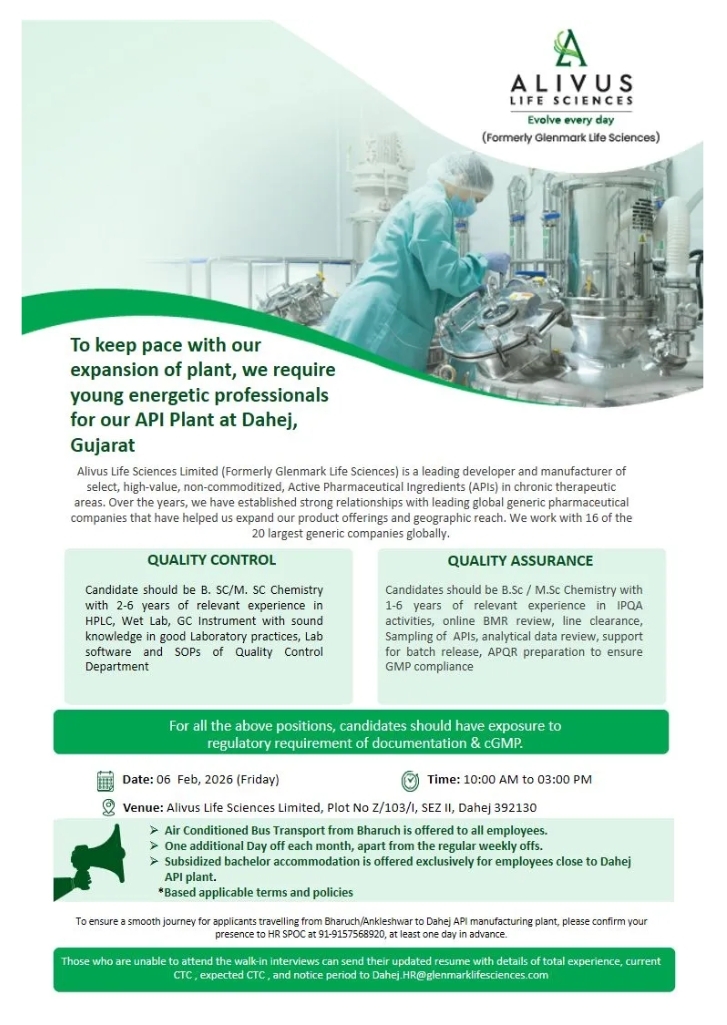 ALIVUS
LIFE SCIENCES
Evolve every day
(Formerly Glenmark Life Sciences)

To keep pace with our expansion of plant, we require young energetic professionals for our API Plant at Dahej, Gujarat

Alivus Life Sciences Limited (Formerly Glenmark Life Sciences) is a leading developer and manufacturer of select, high-value, non-commoditized, Active Pharmaceutical Ingredients (APIs) in chronic therapeutic areas. Over the years, we have established strong relationships with leading global generic pharmaceutical companies that have helped us expand our product offerings and geographic reach. We work with 16 of the 20 largest generic companies globally.

QUALITY CONTROL

Candidate should be B. SC/M. SC Chemistry with 2-6 years of relevant experience in HPLC, Wet Lab, GC Instrument with sound knowledge in good Laboratory practices, Lab software and SOPs of Quality Control Department

QUALITY ASSURANCE

Candidates should be B.Sc / M.Sc Chemistry with 1-6 years of relevant experience in IPQA activities, online BMR review, line clearance, Sampling of APIs, analytical data review, support for batch release, APQR preparation to ensure GMP compliance

For all the above positions, candidates should have exposure to regulatory requirement of documentation & cGMP.

Date: 06 Feb, 2026 (Friday)

Time: 10:00 AM to 03:00 PM

Venue: Alivus Life Sciences Limited, Plot No Z/103/I, SEZ II, Dahej 392130

➢ Air Conditioned Bus Transport from Bharuch is offered to all employees.
➢ One additional Day off each month, apart from the regular weekly offs.
➢ Subsidized bachelor accommodation is offered exclusively for employees close to Dahej API plant.
*Based applicable terms and policies

To ensure a smooth journey for applicants travelling from Bharuch/Ankleshwar to Dahej API manufacturing plant, please confirm your presence to HR SPOC at 91-9157568920, at least one day in advance.

Those who are unable to attend the walk-in interviews can send their updated resume with details of total experience, current CTC , expected CTC , and notice period to Dahej.HR@glenmarklifesciences.com